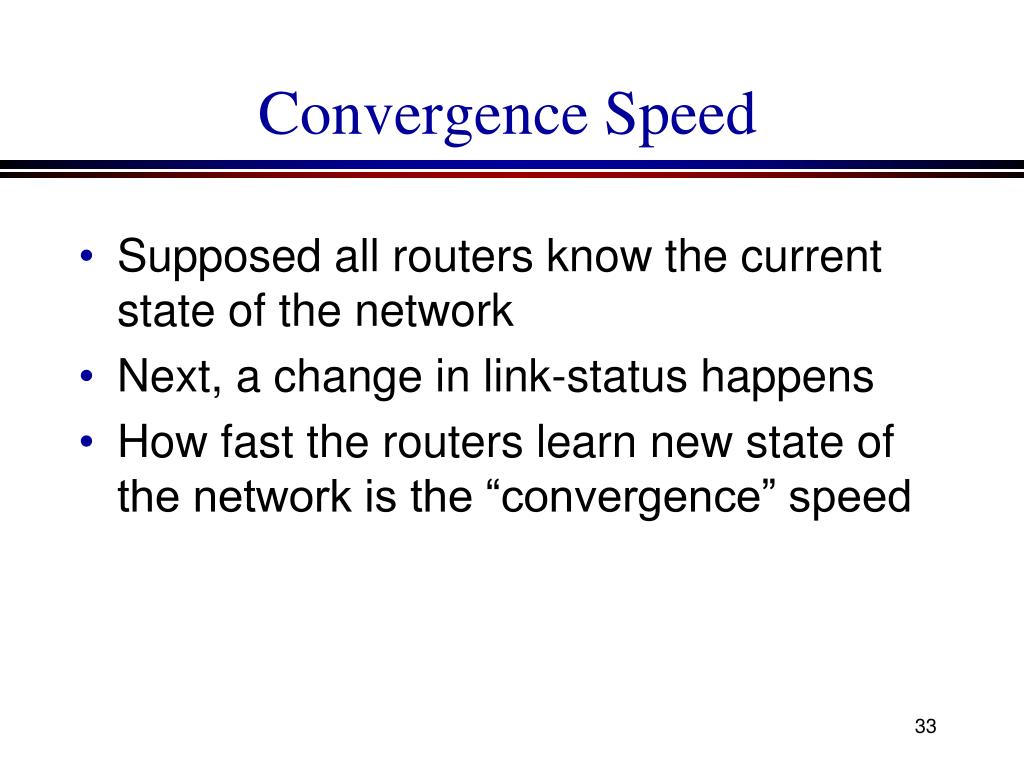 Convergence Speed

• Supposed all routers know the current state of the network
• Next, a change in link-status happens
• How fast the routers learn new state of the network is the “convergence” speed

33